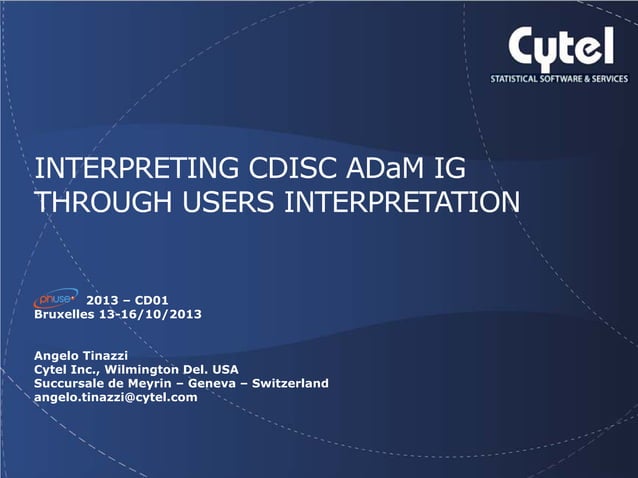 Cytel
STATISTICAL SOFTWARE & SERVICES

INTERPRETING CDISC ADaM IG THROUGH USERS INTERPRETATION

phuse 2013 – CD01
Bruxelles 13-16/10/2013

Angelo Tinazzi
Cytel Inc., Wilmington Del. USA
Succursale de Meyrin – Geneva – Switzerland
angelo.tinazzi@cytel.com